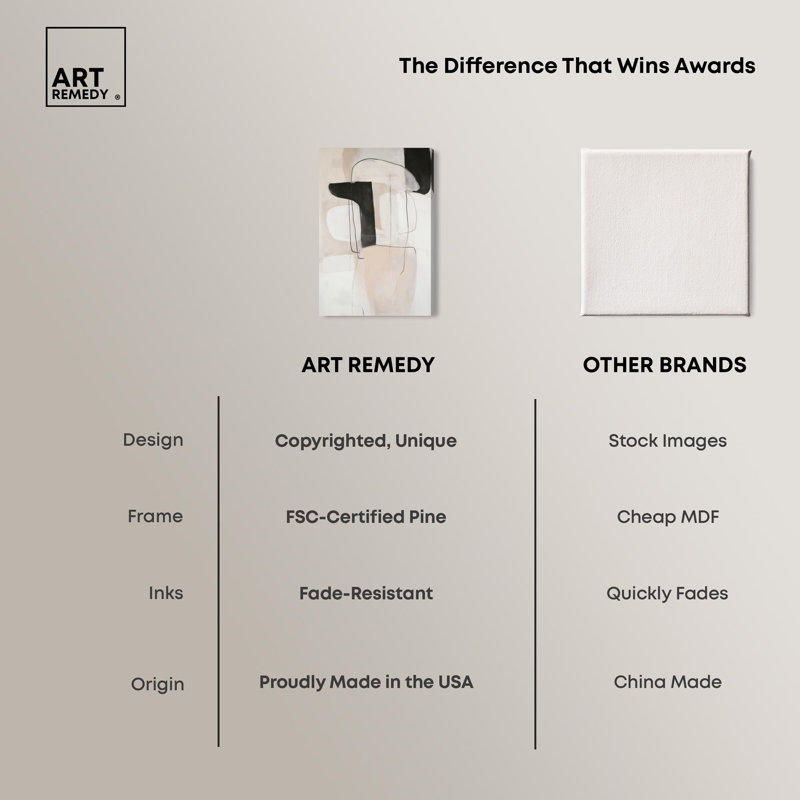 ART REMEDY ®

The Difference That Wins Awards

| | ART REMEDY | OTHER BRANDS |
|---|---|---|
| Design | Copyrighted, Unique | Stock Images |
| Frame | FSC-Certified Pine | Cheap MDF |
| Inks | Fade-Resistant | Quickly Fades |
| Origin | Proudly Made in the USA | China Made |